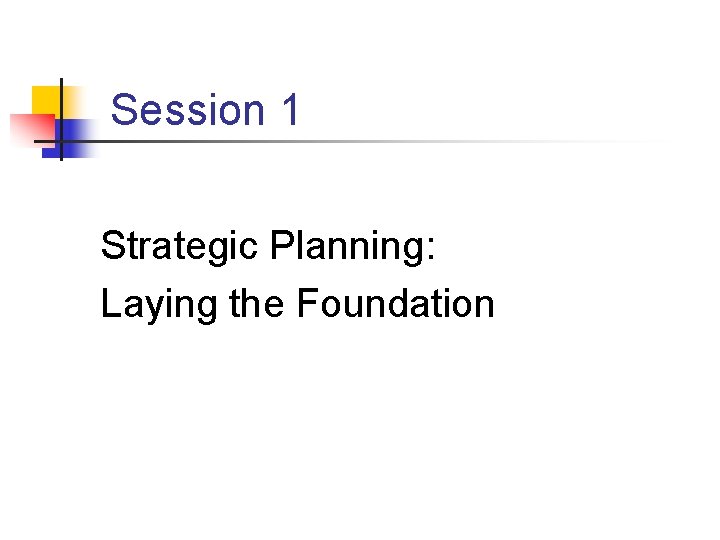 Session 1

Strategic Planning:
Laying the Foundation